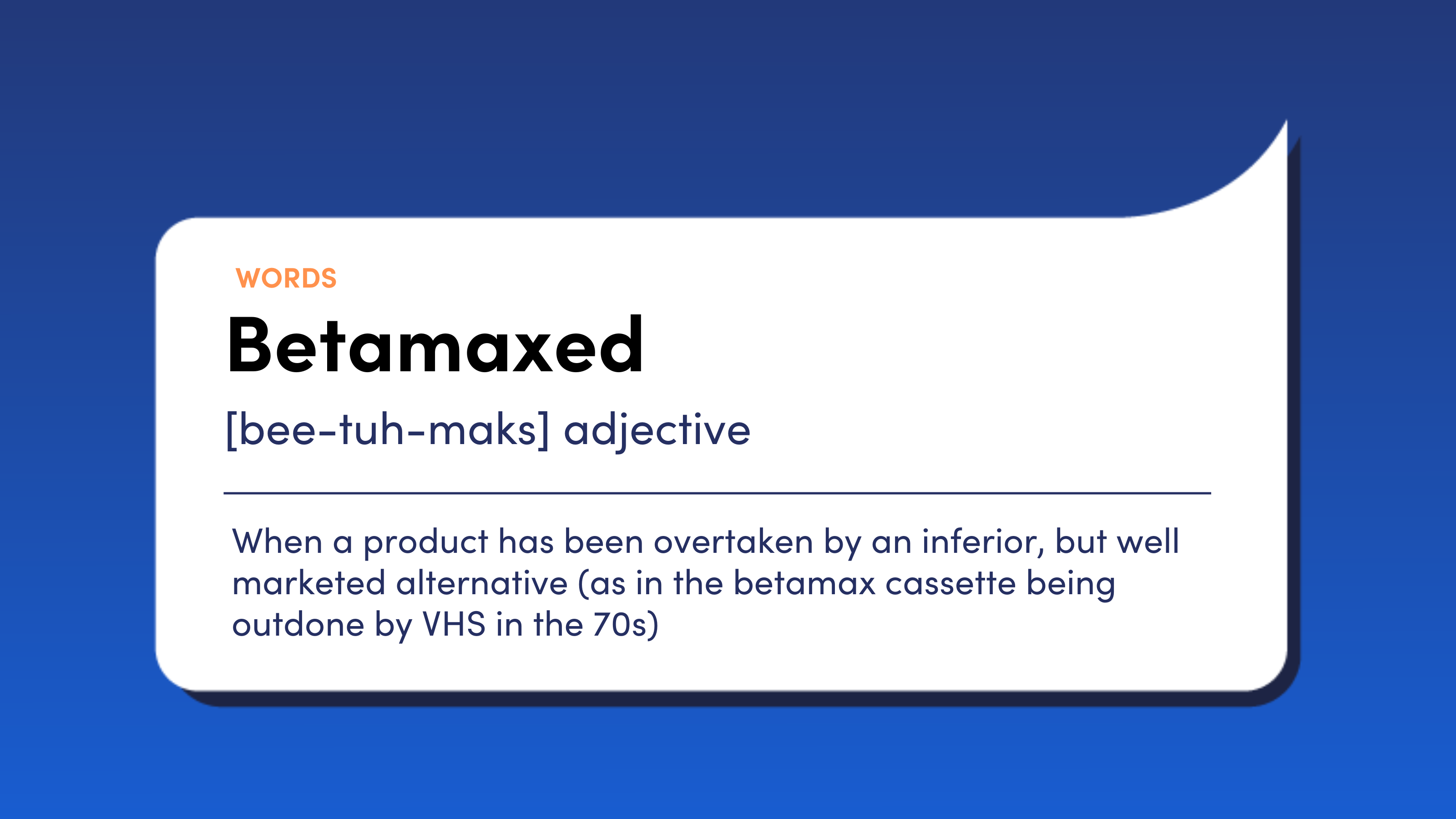 WORDS

Betamaxed

[bee-tuh-maks] adjective

When a product has been overtaken by an inferior, but well marketed alternative (as in the betamax cassette being outdone by VHS in the 70s)